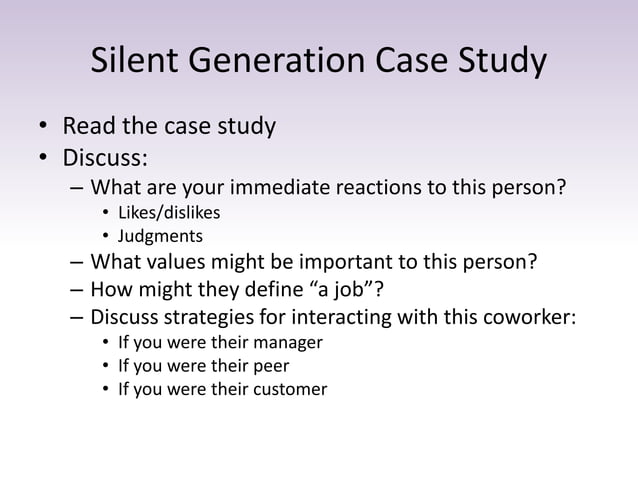 Silent Generation Case Study

• Read the case study
• Discuss:
– What are your immediate reactions to this person?
• Likes/dislikes
• Judgments
– What values might be important to this person?
– How might they define “a job”?
– Discuss strategies for interacting with this coworker:
• If you were their manager
• If you were their peer
• If you were their customer